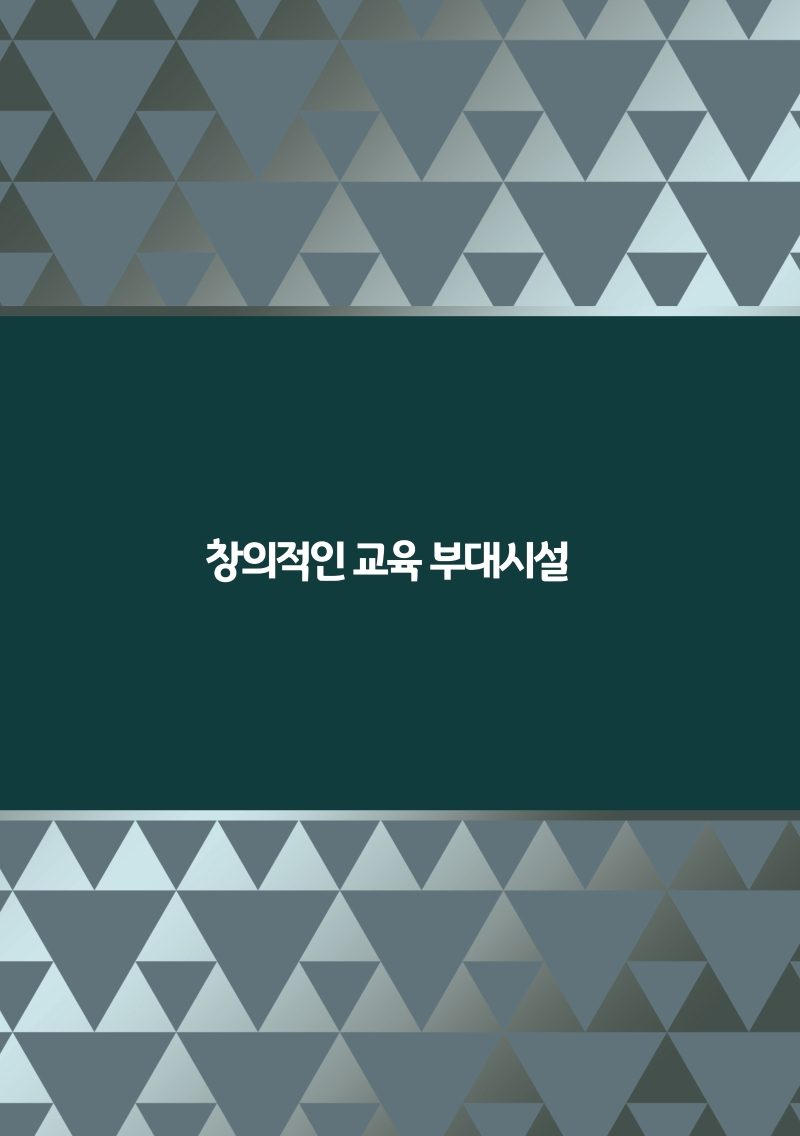 창의적인 교육 부대시설